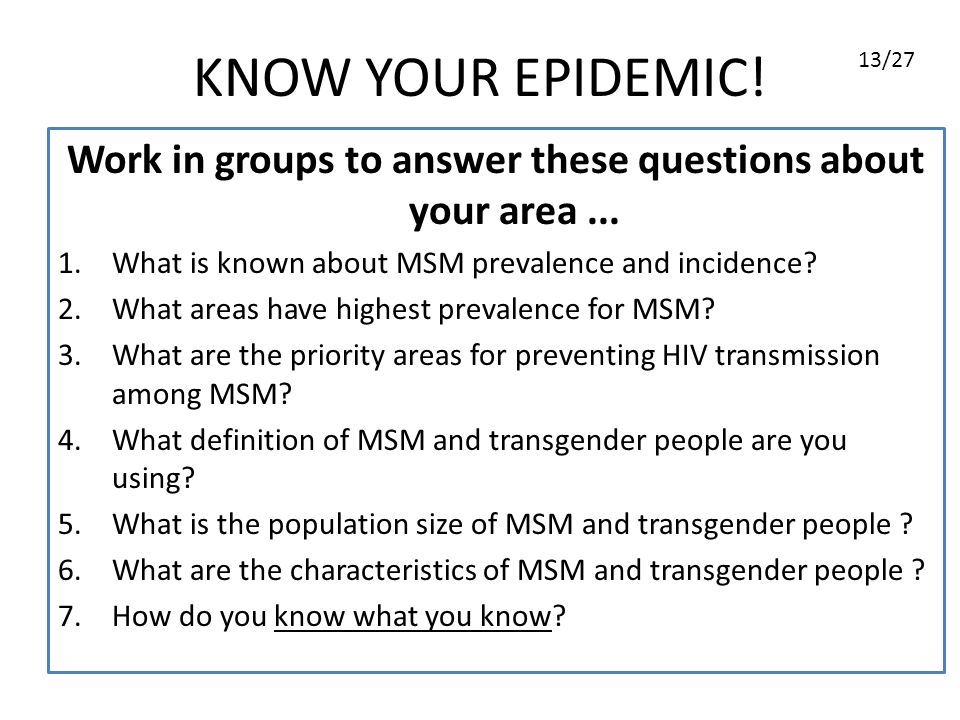 KNOW YOUR EPIDEMIC!

13/27

Work in groups to answer these questions about your area ...

1. What is known about MSM prevalence and incidence?
2. What areas have highest prevalence for MSM?
3. What are the priority areas for preventing HIV transmission among MSM?
4. What definition of MSM and transgender people are you using?
5. What is the population size of MSM and transgender people ?
6. What are the characteristics of MSM and transgender people ?
7. How do you know what you know?